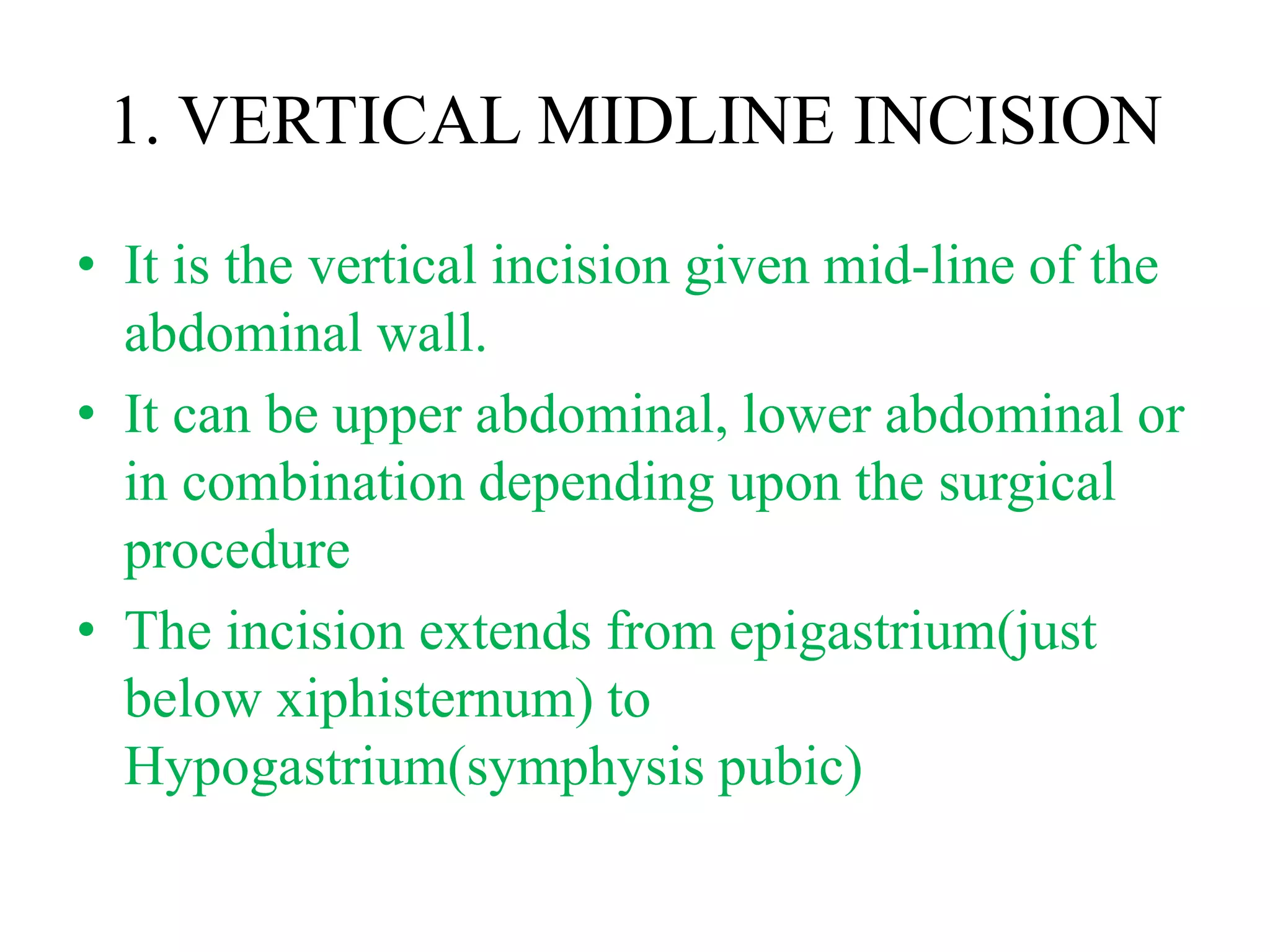 1. VERTICAL MIDLINE INCISION

• It is the vertical incision given mid-line of the abdominal wall.

• It can be upper abdominal, lower abdominal or in combination depending upon the surgical procedure

• The incision extends from epigastrium(just below xiphisternum) to Hypogastrium(symphysis pubic)